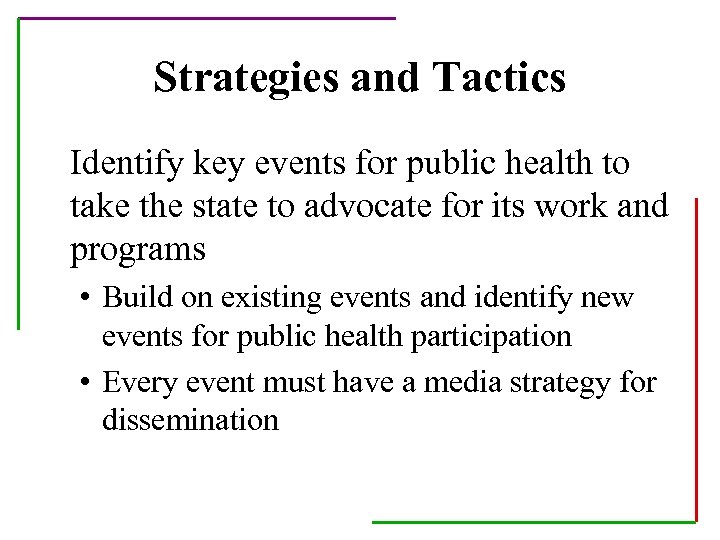 Strategies and Tactics

Identify key events for public health to take the state to advocate for its work and programs

• Build on existing events and identify new events for public health participation

• Every event must have a media strategy for dissemination